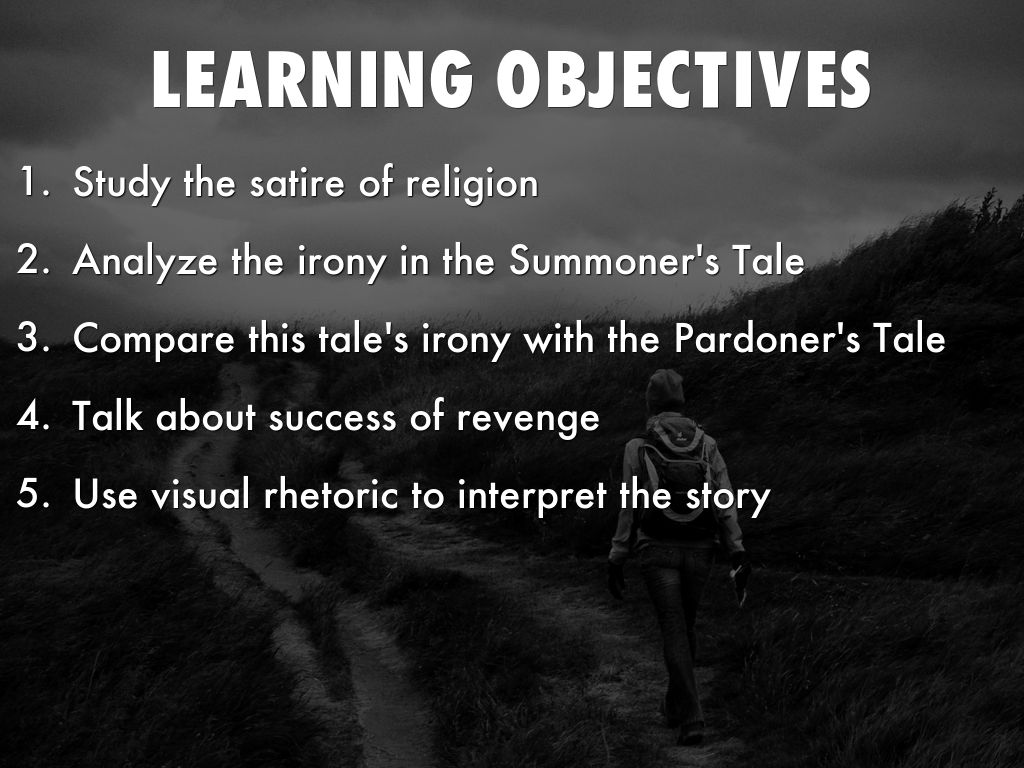 LEARNING OBJECTIVES

1. Study the satire of religion
2. Analyze the irony in the Summoner's Tale
3. Compare this tale's irony with the Pardoner's Tale
4. Talk about success of revenge
5. Use visual rhetoric to interpret the story